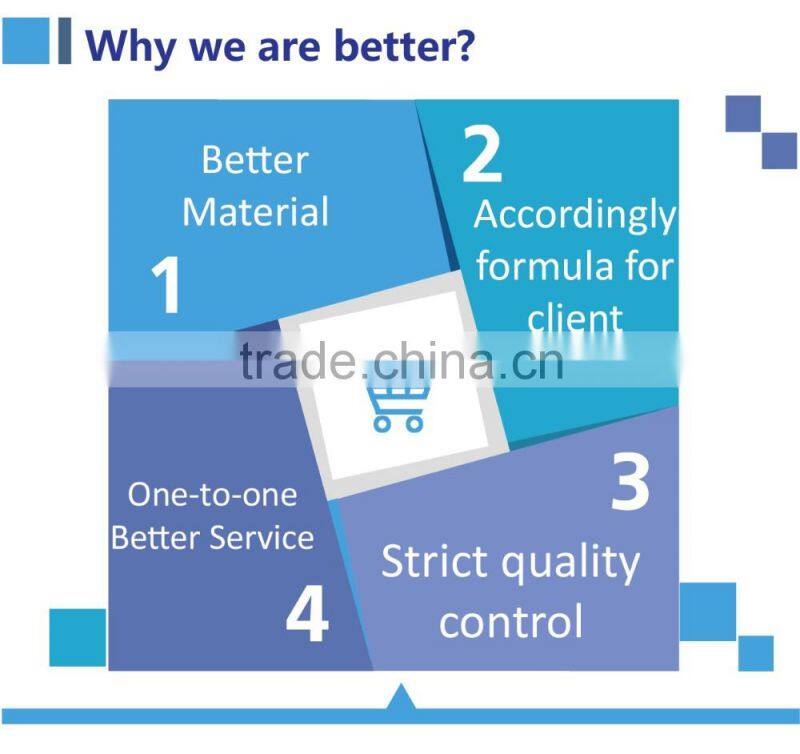 Why we are better?

Better Material

1

2

Accordingly formula for client

trade.china.cn

3

Strict quality control

One-to-one Better Service

4